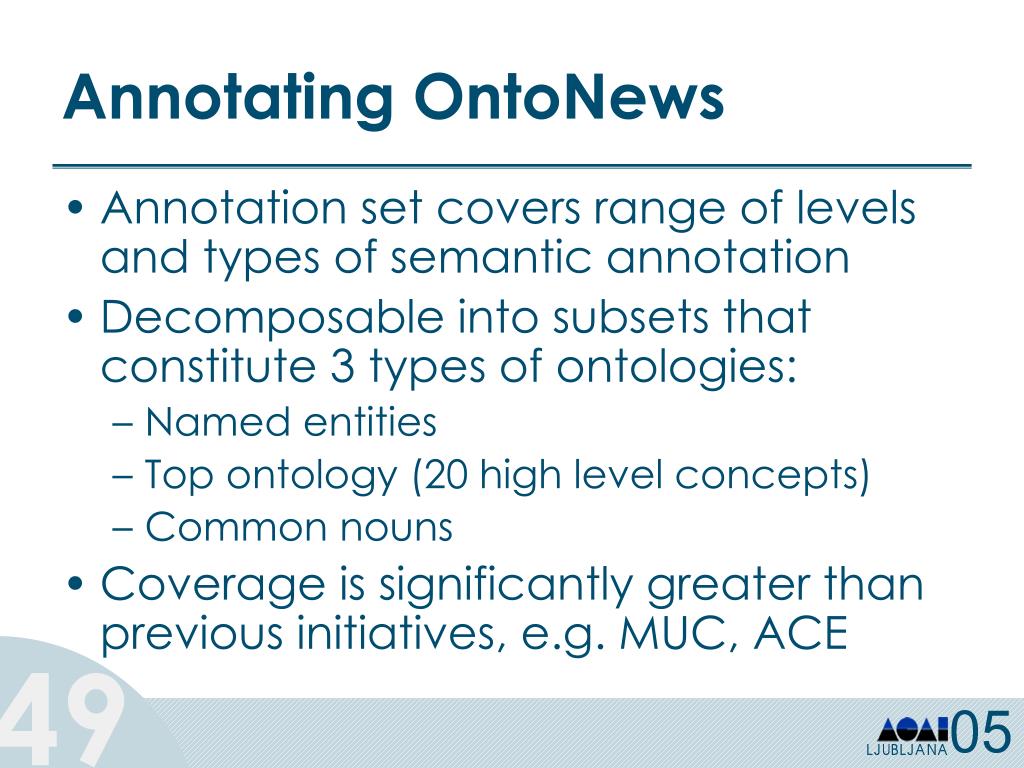 Annotating OntoNews

• Annotation set covers range of levels and types of semantic annotation
• Decomposable into subsets that constitute 3 types of ontologies:
– Named entities
– Top ontology (20 high level concepts)
– Common nouns
• Coverage is significantly greater than previous initiatives, e.g. MUC, ACE

49

LJUBLJANA 05